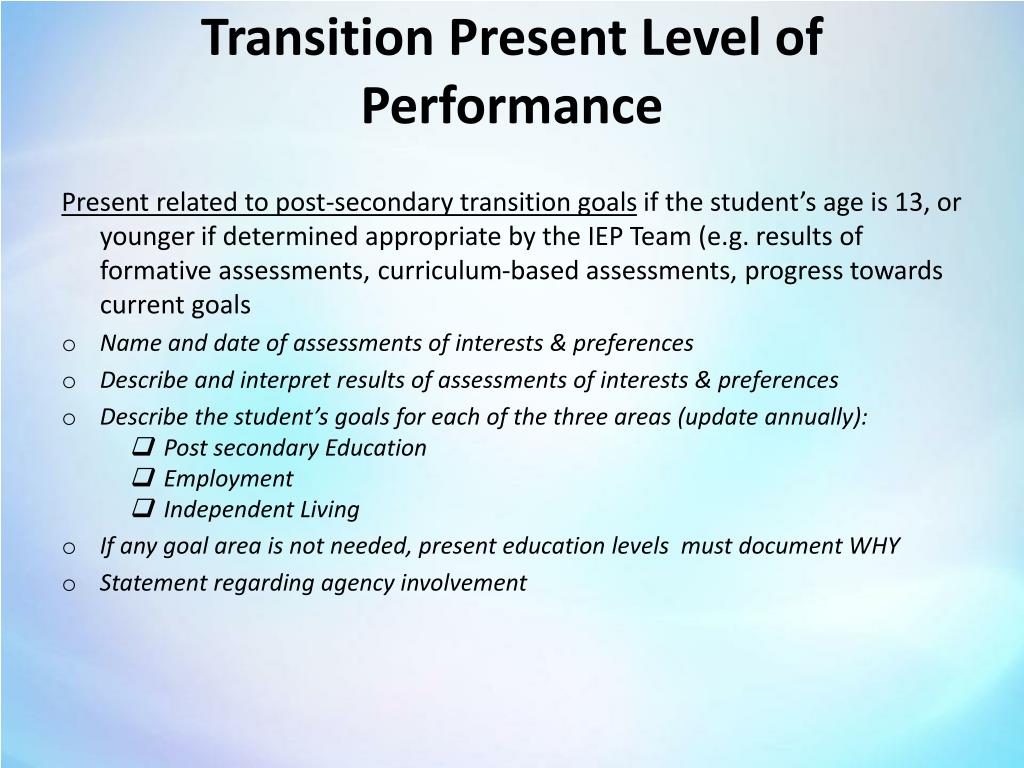 Transition Present Level of Performance

Present related to post-secondary transition goals if the student's age is 13, or younger if determined appropriate by the IEP Team (e.g. results of formative assessments, curriculum-based assessments, progress towards current goals

o Name and date of assessments of interests & preferences
o Describe and interpret results of assessments of interests & preferences
o Describe the student's goals for each of the three areas (update annually):
❑ Post secondary Education
❑ Employment
❑ Independent Living
o If any goal area is not needed, present education levels must document WHY
o Statement regarding agency involvement